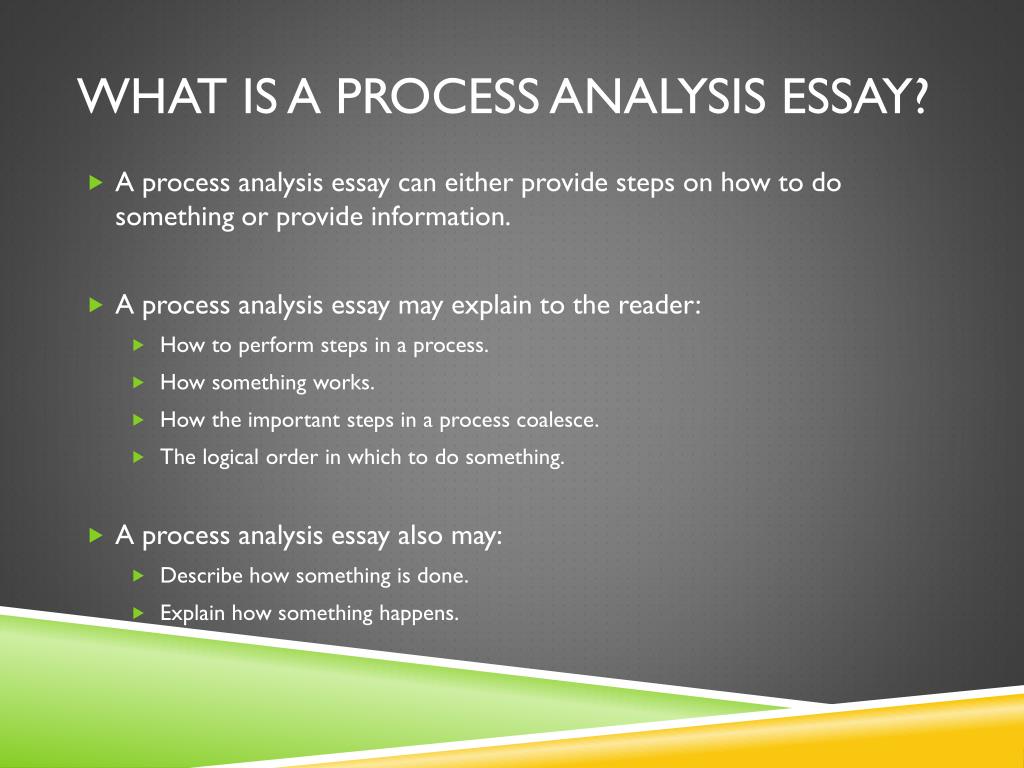 WHAT IS A PROCESS ANALYSIS ESSAY?

A process analysis essay can either provide steps on how to do something or provide information.

A process analysis essay may explain to the reader:

How to perform steps in a process.

How something works.

How the important steps in a process coalesce.

The logical order in which to do something.

A process analysis essay also may:

Describe how something is done.

Explain how something happens.